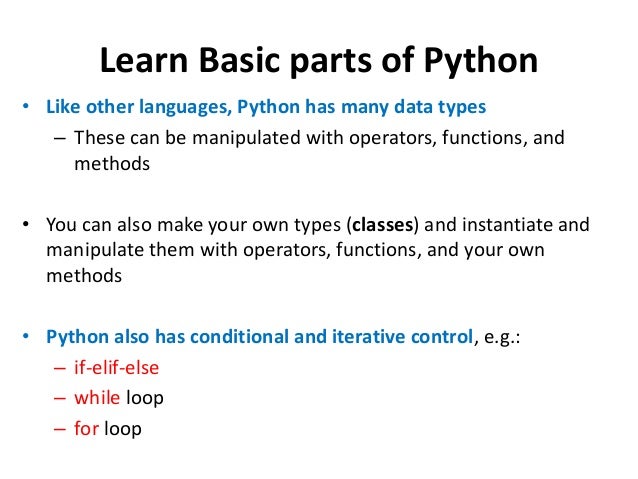 Learn Basic parts of Python

• Like other languages, Python has many data types
– These can be manipulated with operators, functions, and methods

• You can also make your own types (classes) and instantiate and manipulate them with operators, functions, and your own methods

• Python also has conditional and iterative control, e.g.:
– if-elif-else
– while loop
– for loop